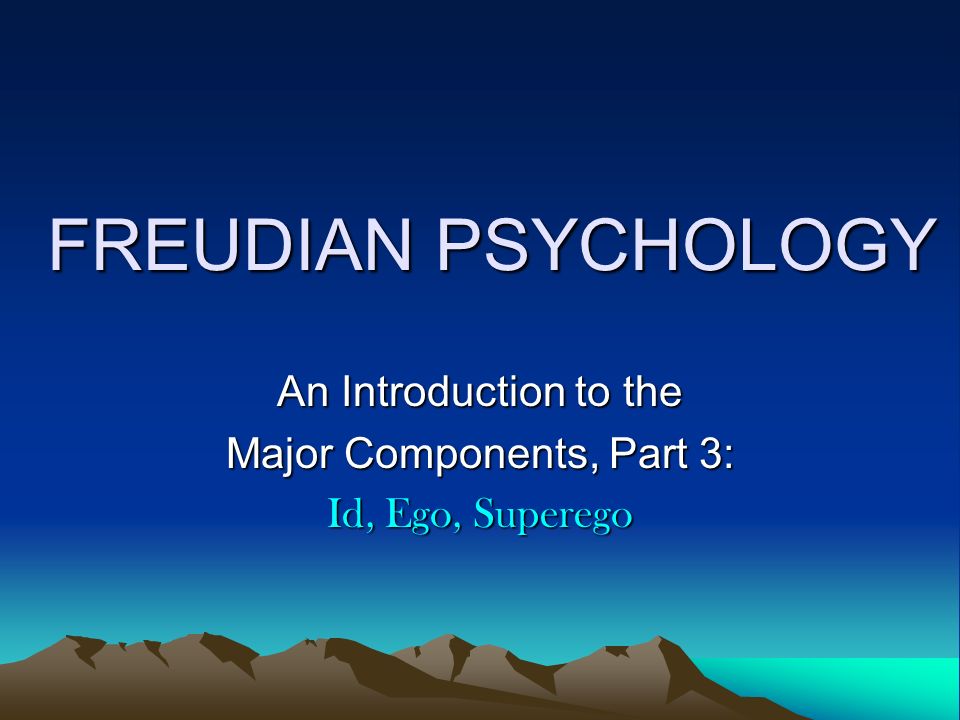 FREUDIAN PSYCHOLOGY

An Introduction to the
Major Components, Part 3:
Id, Ego, Superego